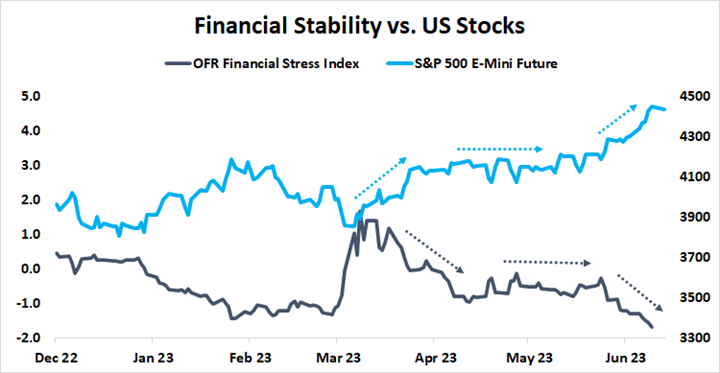 Financial Stability vs. US Stocks

OFR Financial Stress Index
S&P 500 E-Mini Future

5.0
4.0
3.0
2.0
1.0
0.0
-1.0
-2.0

4500
4300
4100
3900
3700
3500
3300

Dec 22
Jan 23
Feb 23
Mar 23
Apr 23
May 23
Jun 23